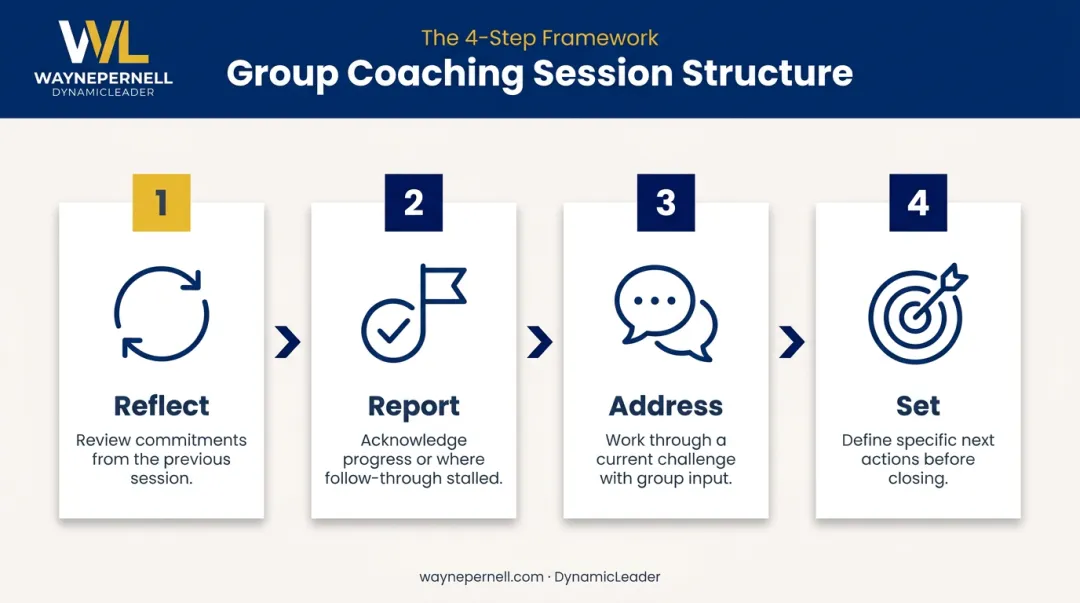 WL
WAYNEPERNELL
DYNAMICLEADER

The 4-Step Framework
Group Coaching Session Structure

1
Reflect
Review commitments from the previous session.

2
Report
Acknowledge progress or where follow-through stalled.

3
Address
Work through a current challenge with group input.

4
Set
Define specific next actions before closing.

waynepernell.com · DynamicLeader